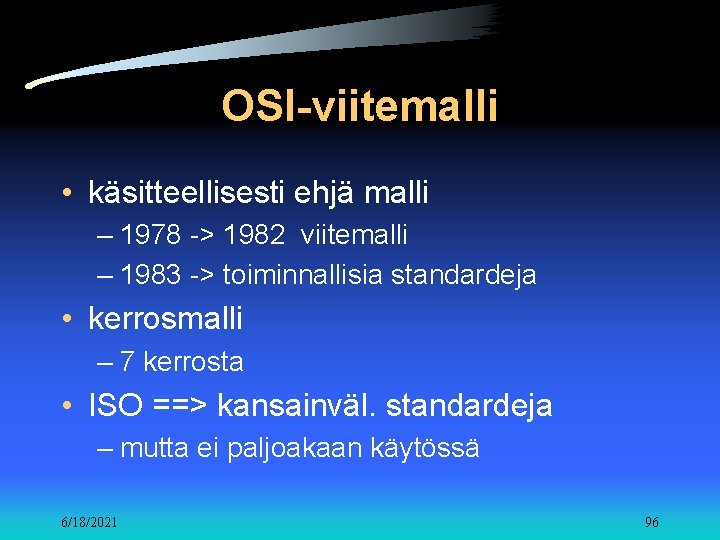 OSI-viitemalli

• käsitteellisesti ehjä malli
– 1978 -> 1982 viitemalli
– 1983 -> toiminnallisia standardeja
• kerrosmalli
– 7 kerrosta
• ISO ==> kansainväl. standardeja
– mutta ei paljoakaan käytössä

6/18/2021

96